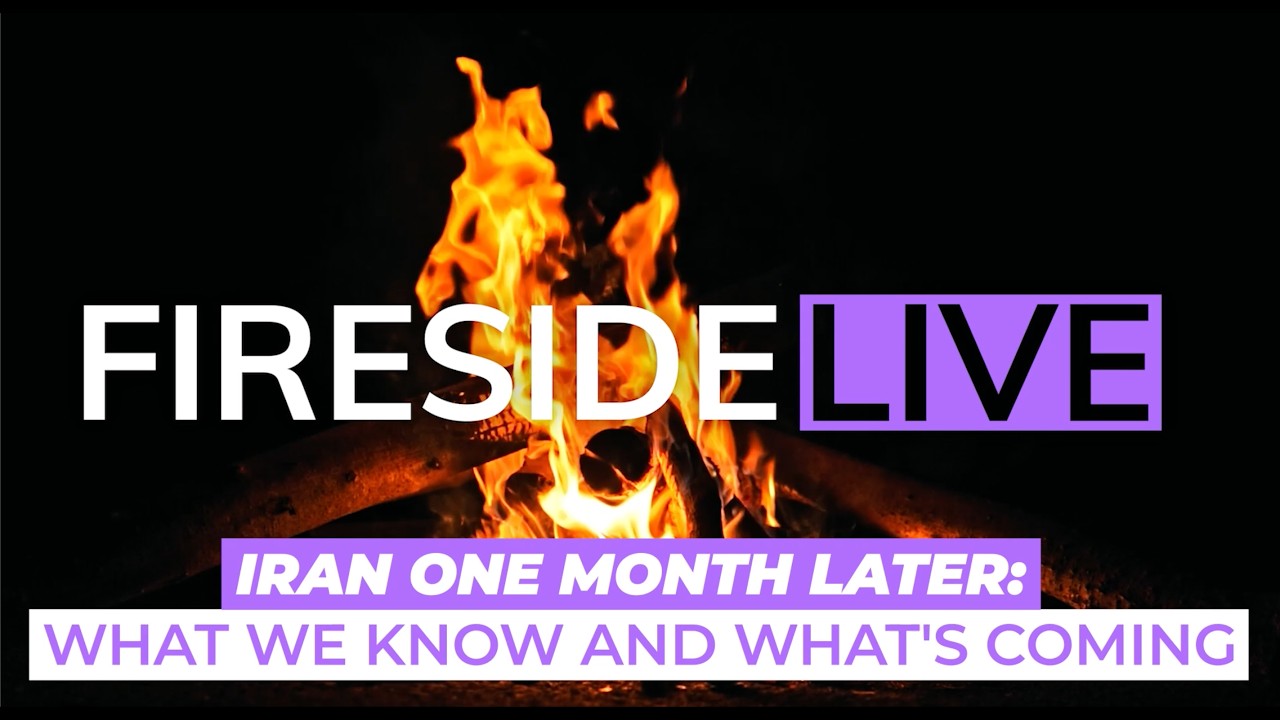 FIRESIDE LIVE

IRAN ONE MONTH LATER:
WHAT WE KNOW AND WHAT'S COMING